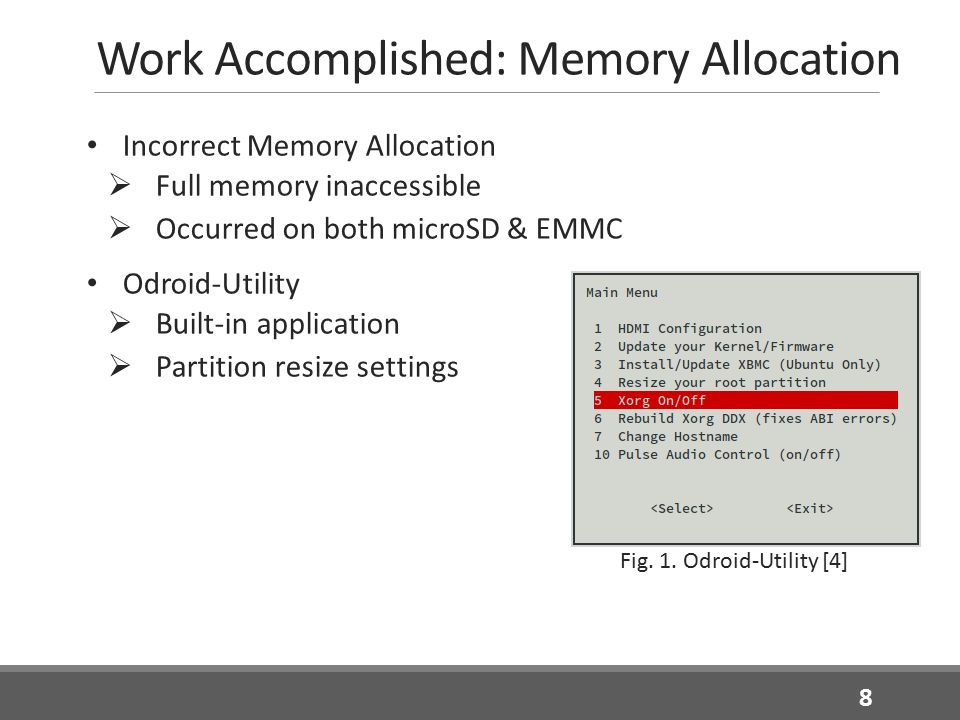 Work Accomplished: Memory Allocation

• Incorrect Memory Allocation
➢ Full memory inaccessible
➢ Occurred on both microSD & EMMC

• Odroid-Utility
➢ Built-in application
➢ Partition resize settings

Main Menu

1 HDMI Configuration
2 Update your Kernel/Firmware
3 Install/Update XBMC (Ubuntu Only)
4 Resize your root partition
5 Xorg On/Off
6 Rebuild Xorg DDX (fixes ABI errors)
7 Change Hostname
10 Pulse Audio Control (on/off)

<Select> <Exit>

Fig. 1. Odroid-Utility [4]

8